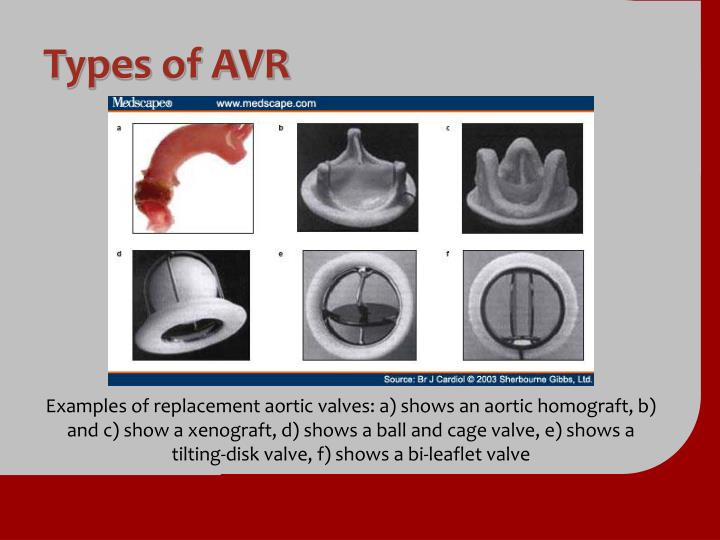 Types of AVR

Medscape® www.medscape.com

a

b

c

d

e

f

Source: Br J Cardiol © 2003 Sherbourne Gibbs, Ltd.

Examples of replacement aortic valves: a) shows an aortic homograft, b) and c) show a xenograft, d) shows a ball and cage valve, e) shows a tilting-disk valve, f) shows a bi-leaflet valve